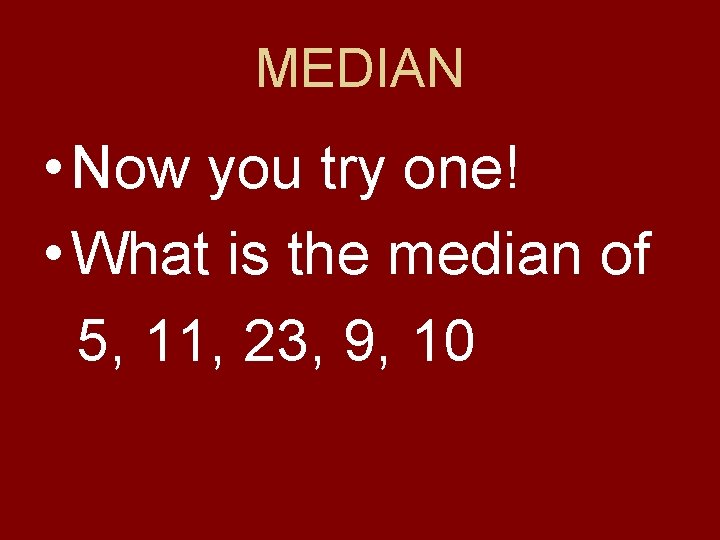 MEDIAN

• Now you try one!
• What is the median of 5, 11, 23, 9, 10